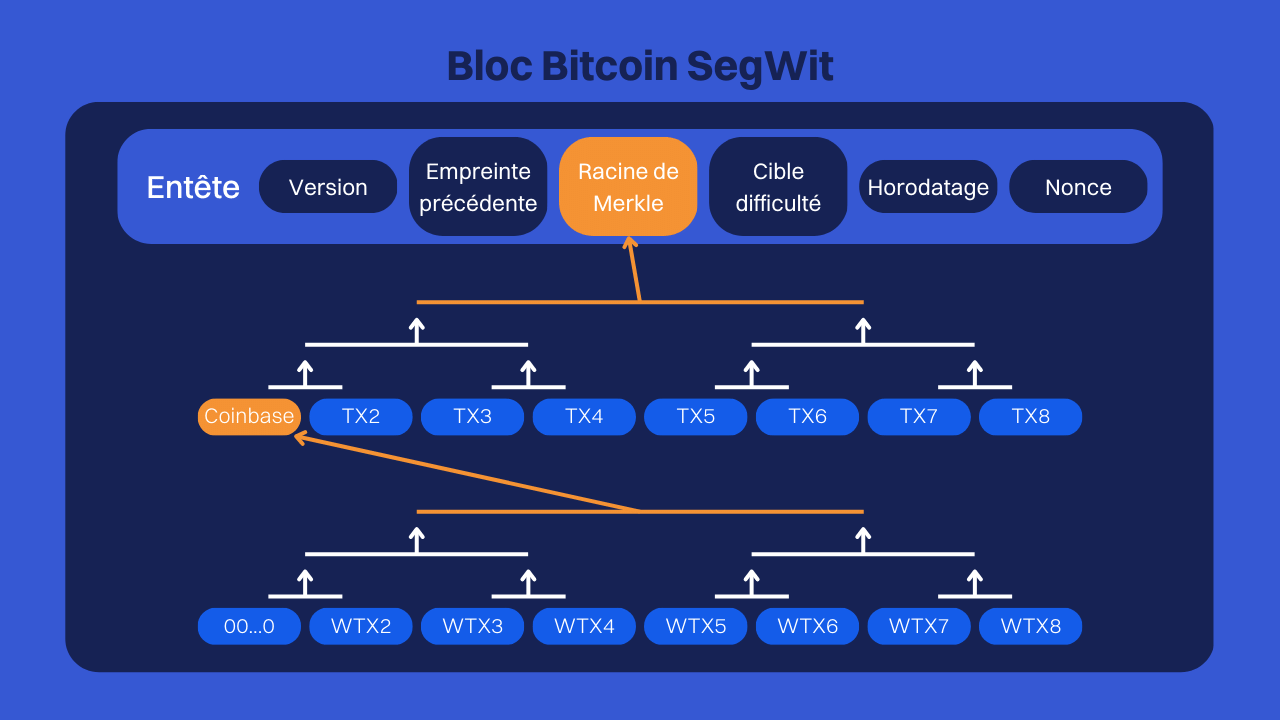 Bloc Bitcoin SegWit

Entête

Version

Empreinte précédente

Racine de Merkle

Cible difficulté

Horodatage

Nonce

Coinbase
TX2
TX3
TX4
TX5
TX6
TX7
TX8

00...0
WTX2
WTX3
WTX4
WTX5
WTX6
WTX7
WTX8